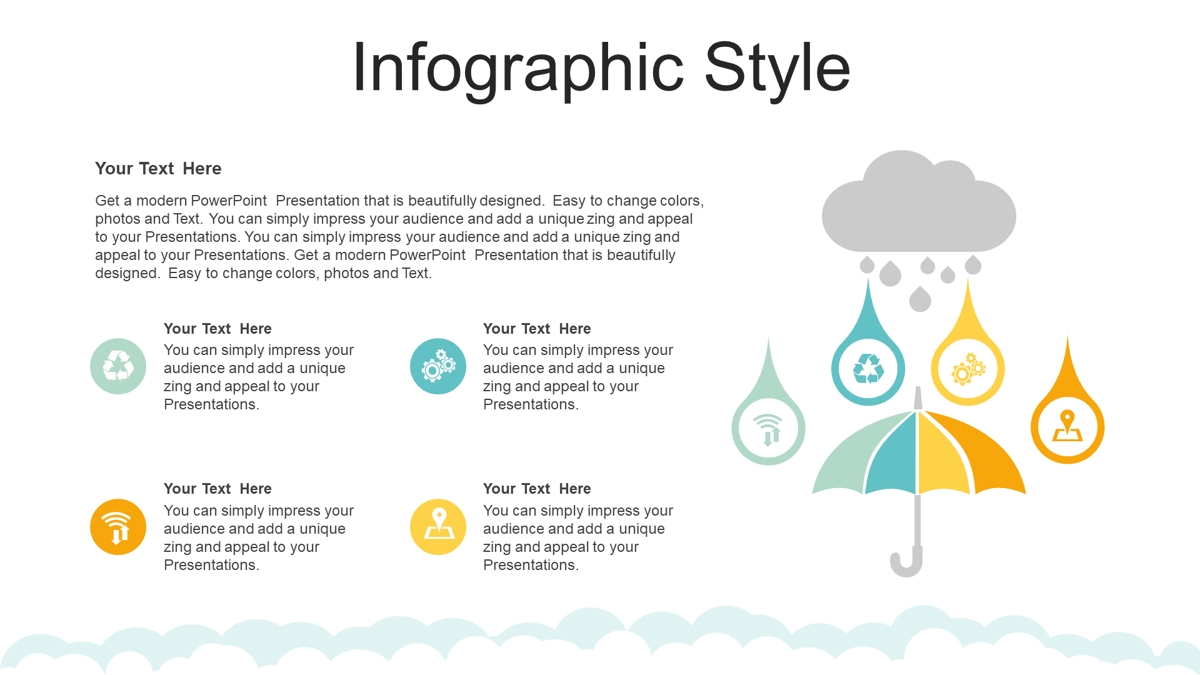 Infographic Style

Your Text Here

Get a modern PowerPoint Presentation that is beautifully designed. Easy to change colors, photos and Text. You can simply impress your audience and add a unique zing and appeal to your Presentations. You can simply impress your audience and add a unique zing and appeal to your Presentations. Get a modern PowerPoint Presentation that is beautifully designed. Easy to change colors, photos and Text.

Your Text Here
You can simply impress your audience and add a unique zing and appeal to your Presentations.

Your Text Here
You can simply impress your audience and add a unique zing and appeal to your Presentations.

Your Text Here
You can simply impress your audience and add a unique zing and appeal to your Presentations.

Your Text Here
You can simply impress your audience and add a unique zing and appeal to your Presentations.